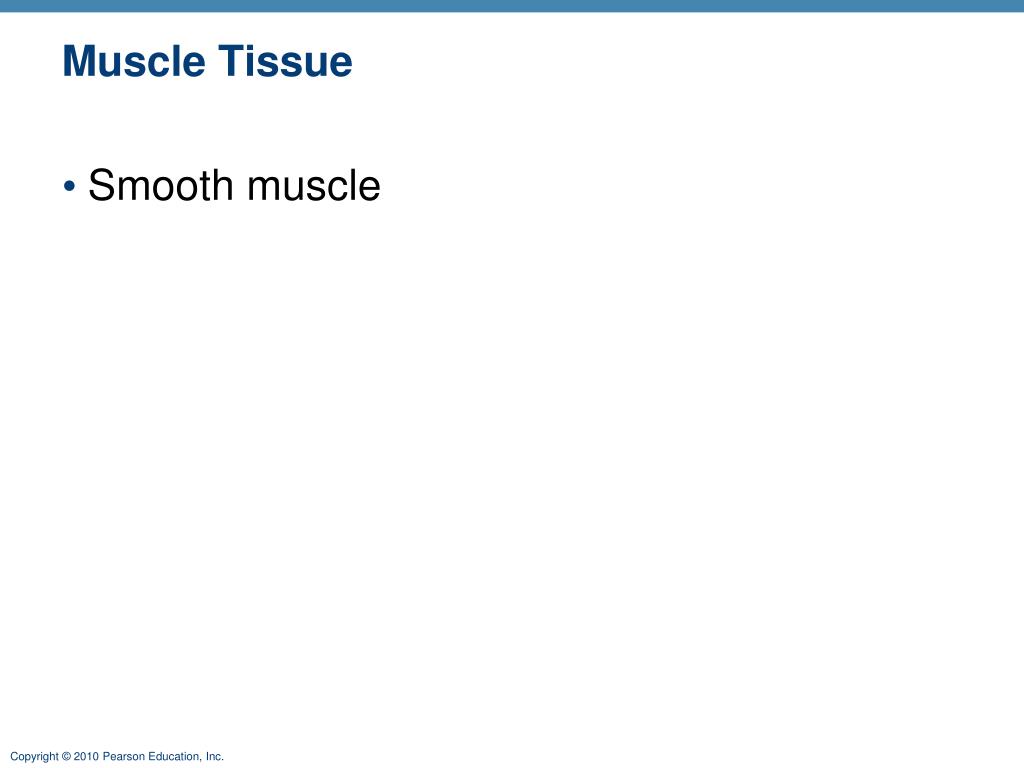 Muscle Tissue

• Smooth muscle

Copyright © 2010 Pearson Education, Inc.